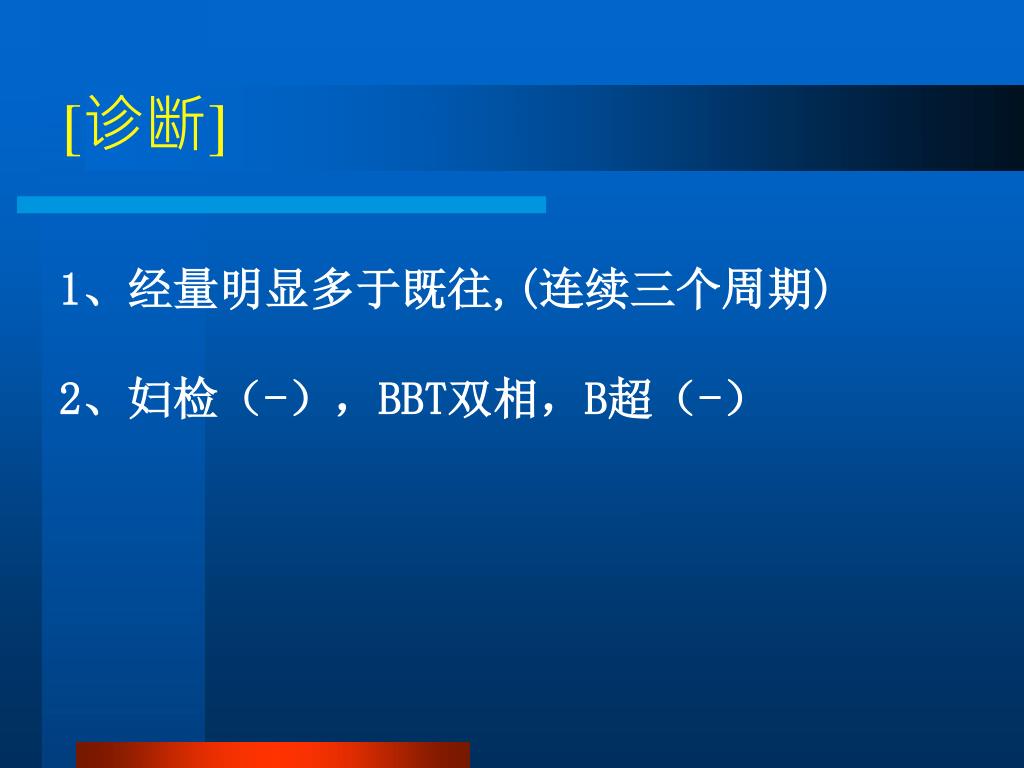 [诊断]

1、经量明显多于既往,(连续三个周期)

2、妇检（-），BBT双相，B超（-）